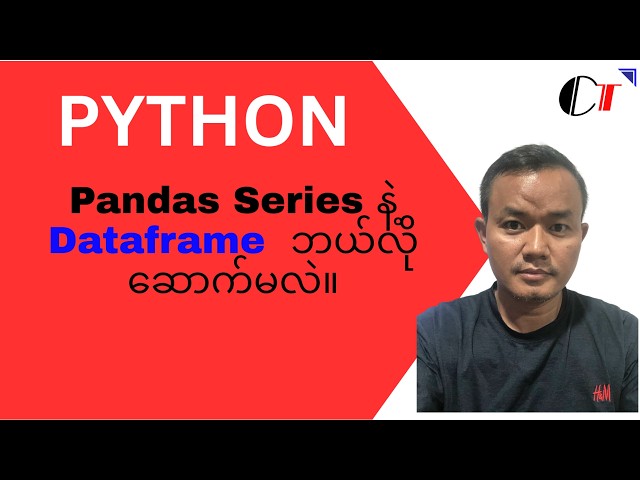 PYTHON

Pandas Series နဲ့ Dataframe ဘယ်လို ဆောက်မလဲ။

CT

H&M